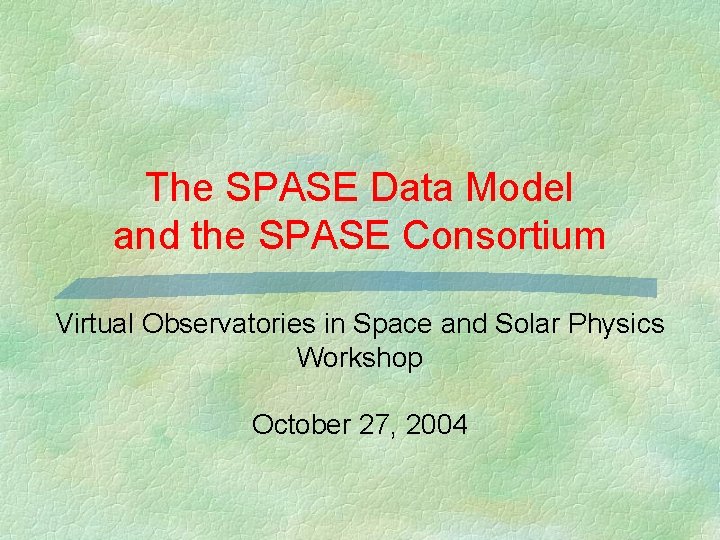 The SPASE Data Model and the SPASE Consortium

Virtual Observatories in Space and Solar Physics Workshop

October 27, 2004